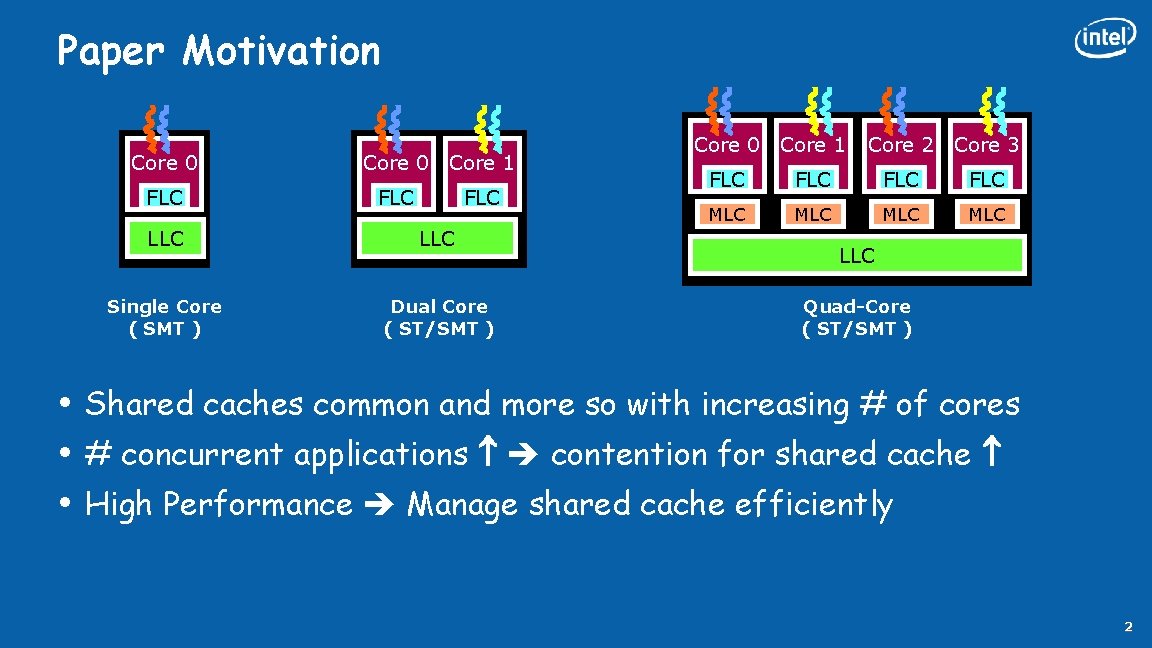 Paper Motivation

intel

Core 0
FLC
LLC
Single Core
( SMT )

Core 0 Core 1
FLC FLC
LLC
Dual Core
( ST/SMT )

Core 0 Core 1 Core 2 Core 3
FLC FLC FLC FLC
MLC MLC MLC MLC
LLC
Quad-Core
( ST/SMT )

• Shared caches common and more so with increasing # of cores
• # concurrent applications ↑ ➔ contention for shared cache ↑
• High Performance ➔ Manage shared cache efficiently

2